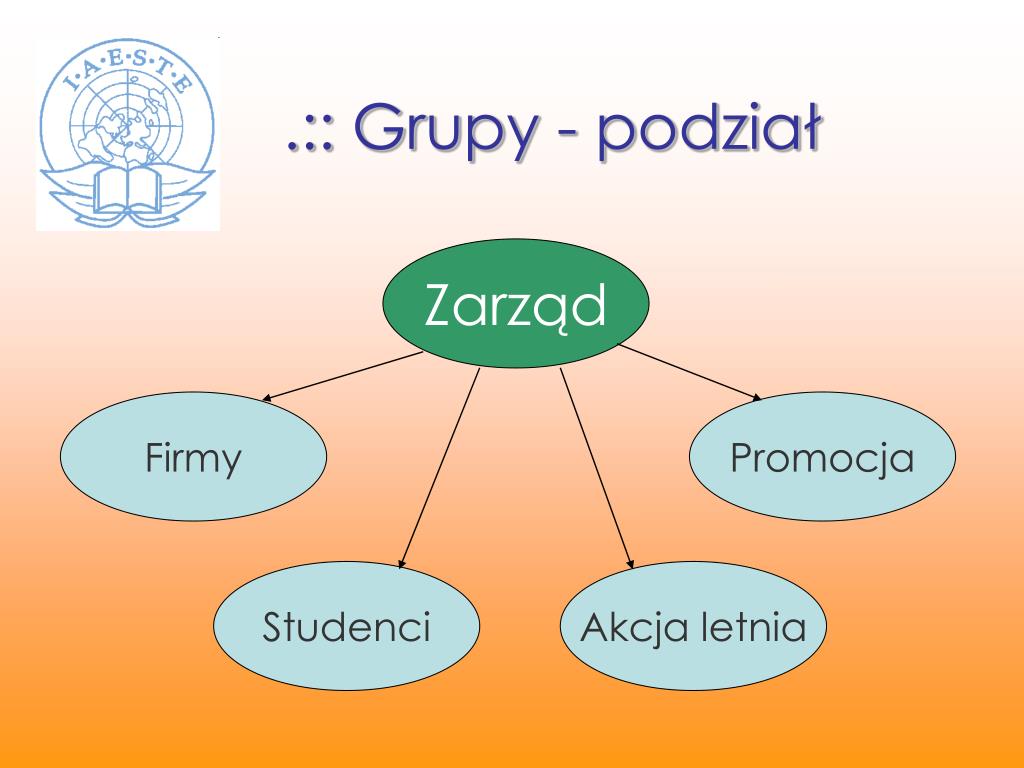 I·A·E·S·T·E

.:: Grupy - podział

Zarząd

Firmy

Promocja

Studenci

Akcja letnia